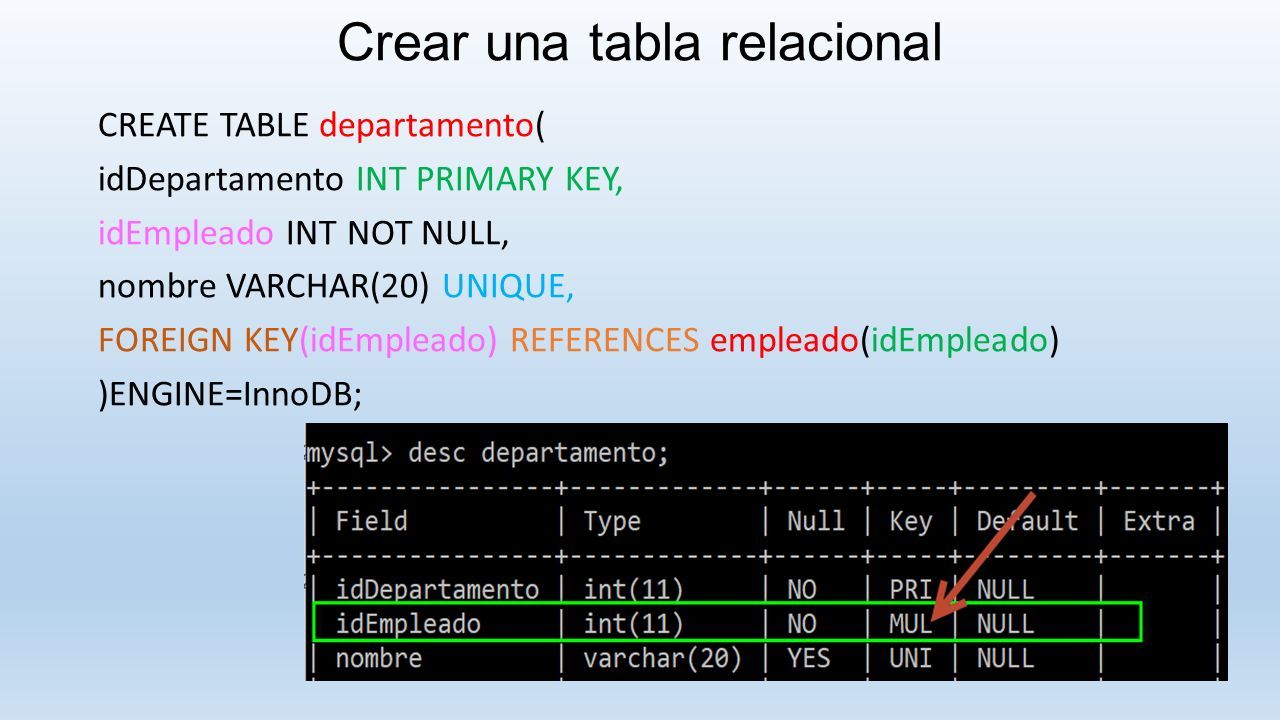 Crear una tabla relacional

CREATE TABLE departamento(
idDepartamento INT PRIMARY KEY,
idEmpleado INT NOT NULL,
nombre VARCHAR(20) UNIQUE,
FOREIGN KEY(idEmpleado) REFERENCES empleado(idEmpleado)
)ENGINE=InnoDB;

mysql> desc departamento;

| Field | Type | Null | Key | Default | Extra |
|---|---|---|---|---|---|
| idDepartamento | int(11) | NO | PRI | NULL | |
| idEmpleado | int(11) | NO | MUL | NULL | |
| nombre | varchar(20) | YES | UNI | NULL | |